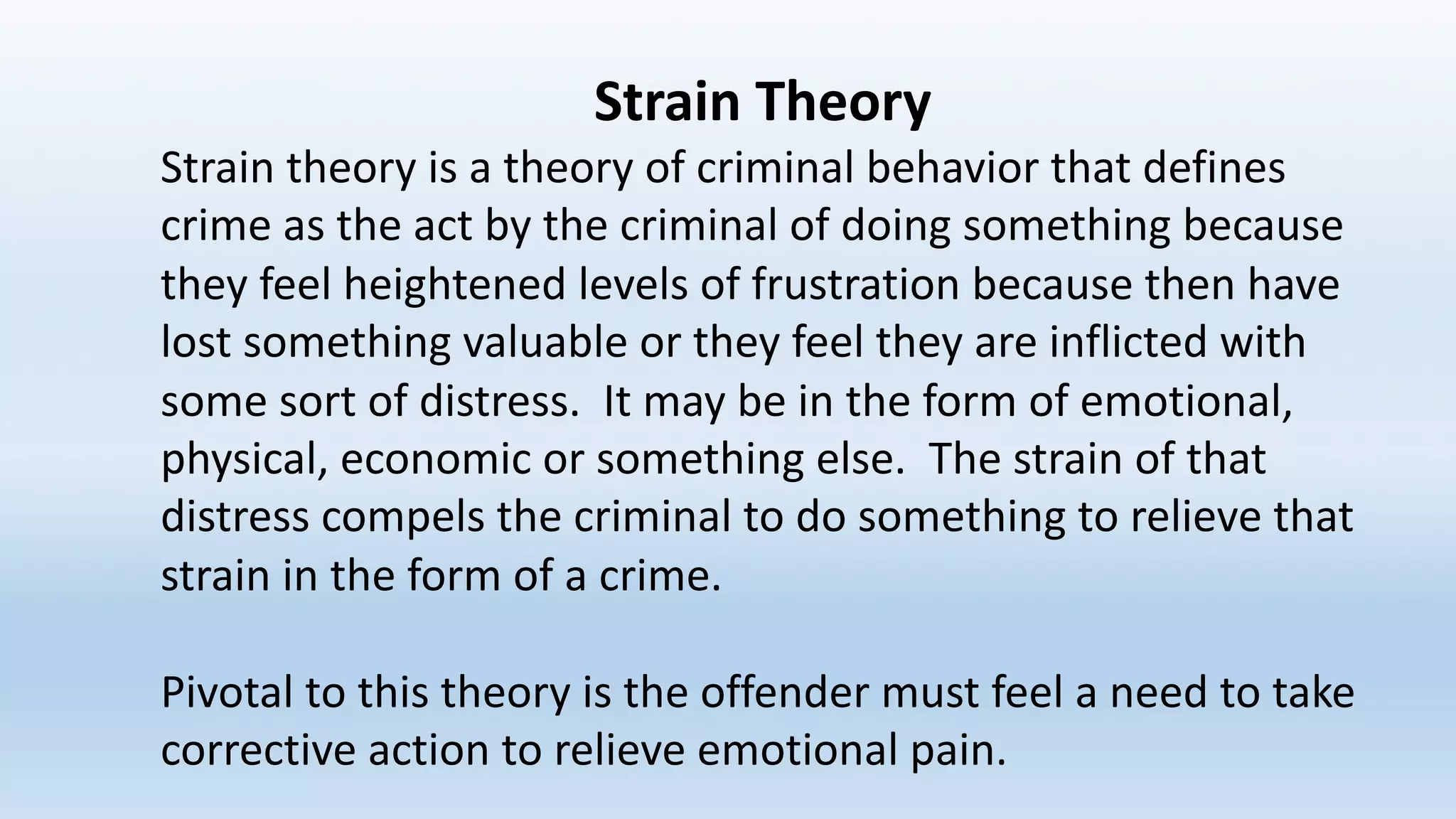 Strain Theory

Strain theory is a theory of criminal behavior that defines crime as the act by the criminal of doing something because they feel heightened levels of frustration because then have lost something valuable or they feel they are inflicted with some sort of distress. It may be in the form of emotional, physical, economic or something else. The strain of that distress compels the criminal to do something to relieve that strain in the form of a crime.

Pivotal to this theory is the offender must feel a need to take corrective action to relieve emotional pain.